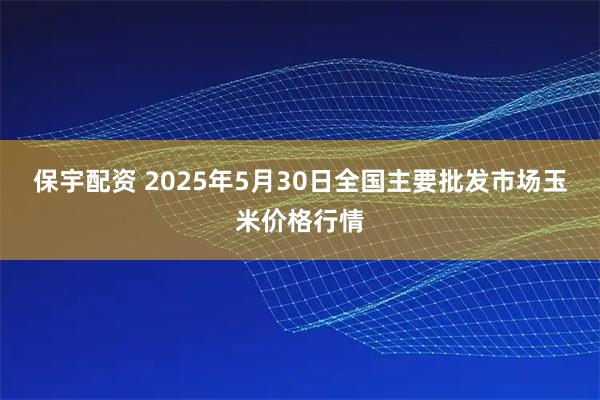 保宇配资 2025年5月30日全国主要批发市场玉米价格行情